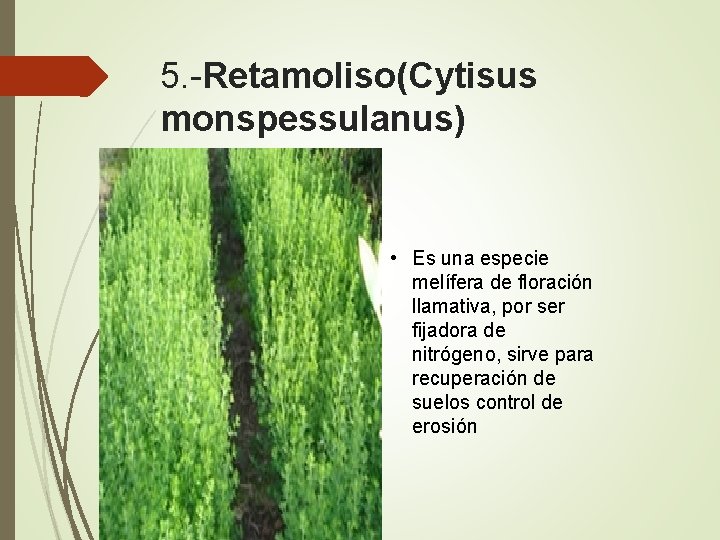 5.-Retamoliso(Cytisus monspessulanus)

• Es una especie melífera de floración llamativa, por ser fijadora de nitrógeno, sirve para recuperación de suelos control de erosión